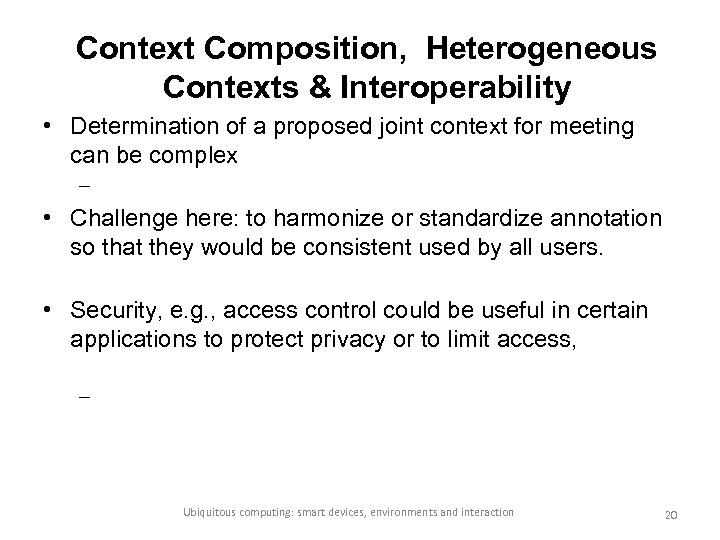 Context Composition, Heterogeneous Contexts & Interoperability

• Determination of a proposed joint context for meeting can be complex

–

• Challenge here: to harmonize or standardize annotation so that they would be consistent used by all users.

• Security, e.g., access control could be useful in certain applications to protect privacy or to limit access,

–

Ubiquitous computing: smart devices, environments and interaction

20